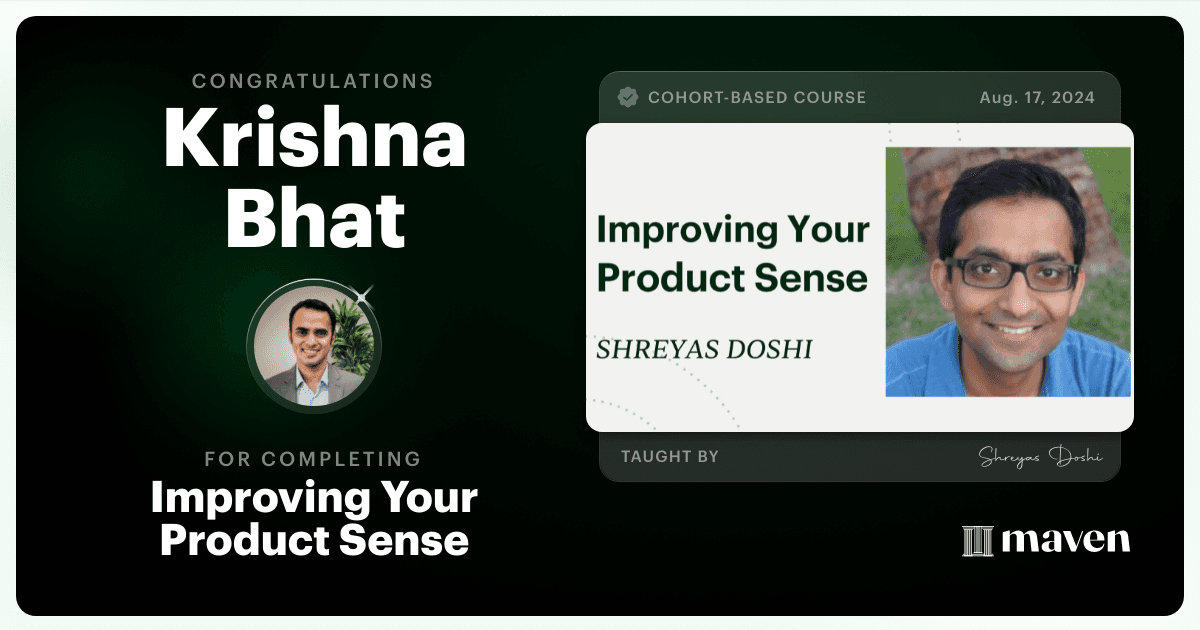 CONGRATULATIONS
Krishna Bhat

FOR COMPLETING
Improving Your Product Sense

COHORT-BASED COURSE Aug. 17, 2024

Improving Your Product Sense

SHREYAS DOSHI

TAUGHT BY Shreyas Doshi

maven